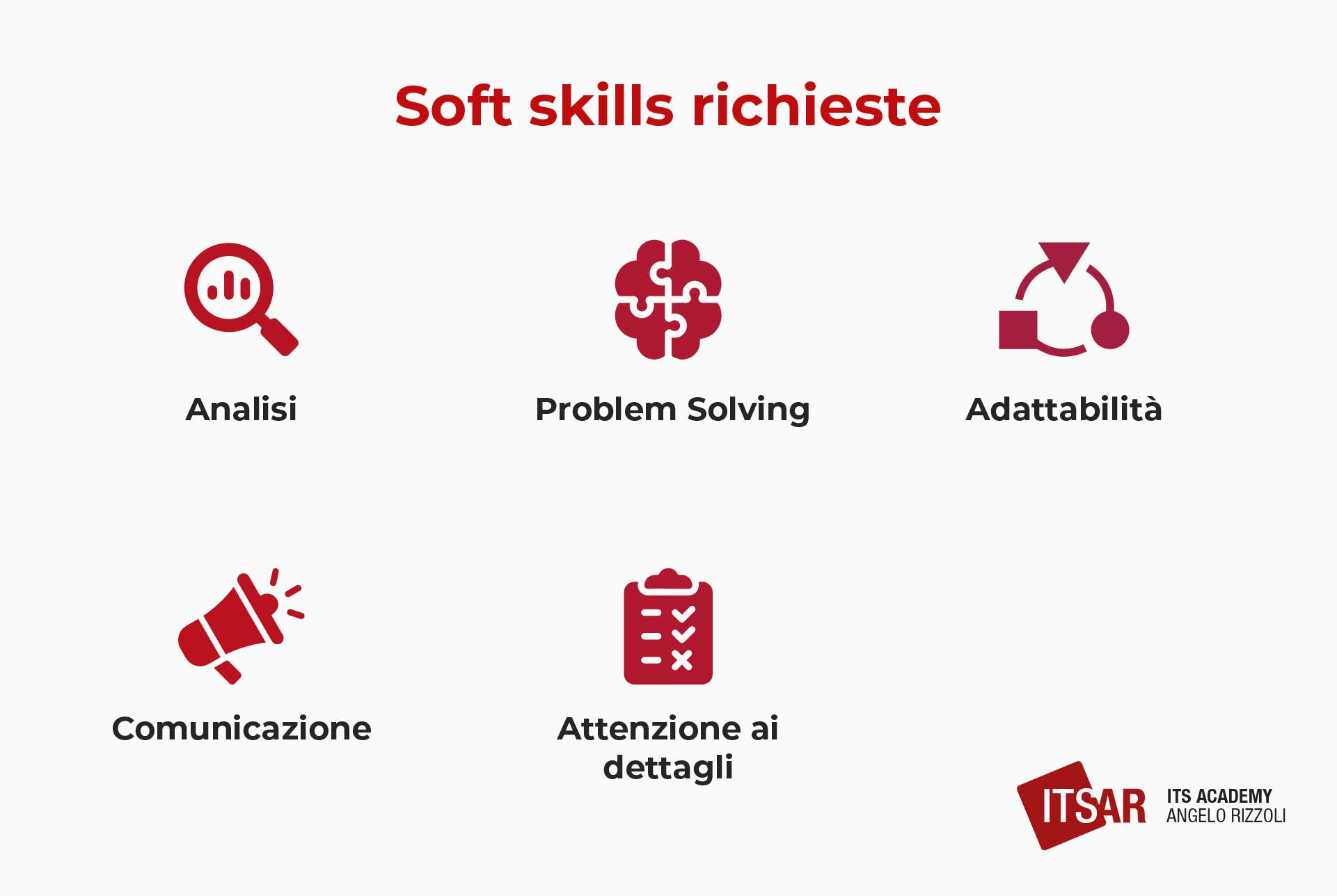 Soft skills richieste

Analisi

Problem Solving

Adattabilità

Comunicazione

Attenzione ai dettagli

ITSAR ITS ACADEMY ANGELO RIZZOLI